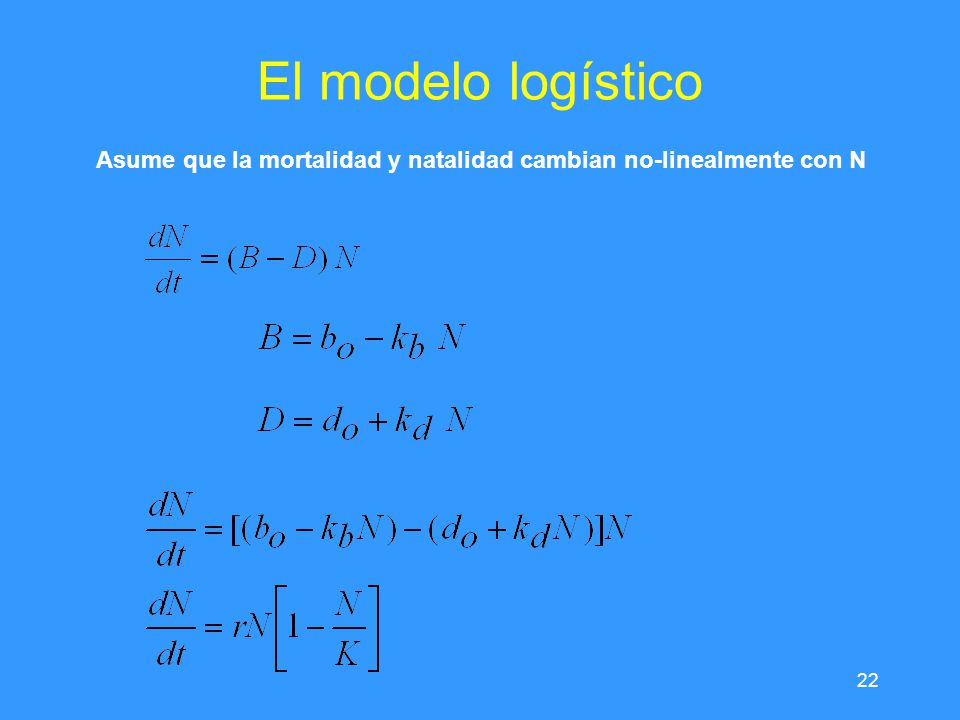 El modelo logístico

Asume que la mortalidad y natalidad cambian no-linealmente con N

$\frac{dN}{dt} = (B - D)N$

$B = b_o - k_b N$

$D = d_o + k_d N$

$\frac{dN}{dt} = [(b_o - k_b N) - (d_o + k_d N)]N$

$\frac{dN}{dt} = rN\left[1 - \frac{N}{K}\right]$

22